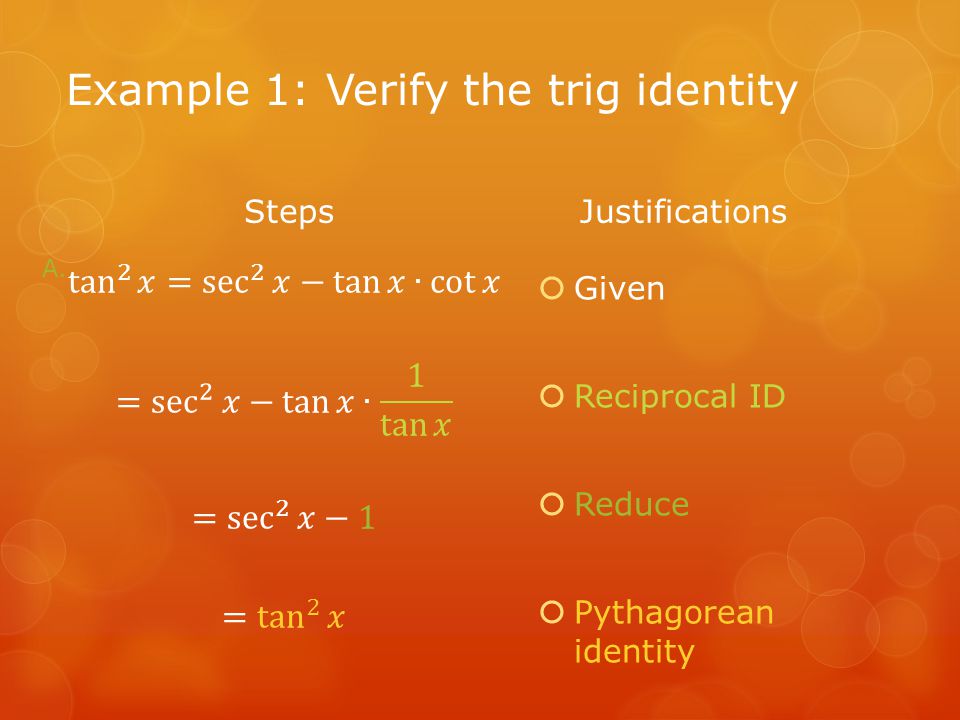 Example 1: Verify the trig identity

Steps

A. $\tan^2 x = \sec^2 x - \tan x \cdot \cot x$

$= \sec^2 x - \tan x \cdot \frac{1}{\tan x}$

$= \sec^2 x - 1$

$= \tan^2 x$

Justifications

Given

Reciprocal ID

Reduce

Pythagorean identity